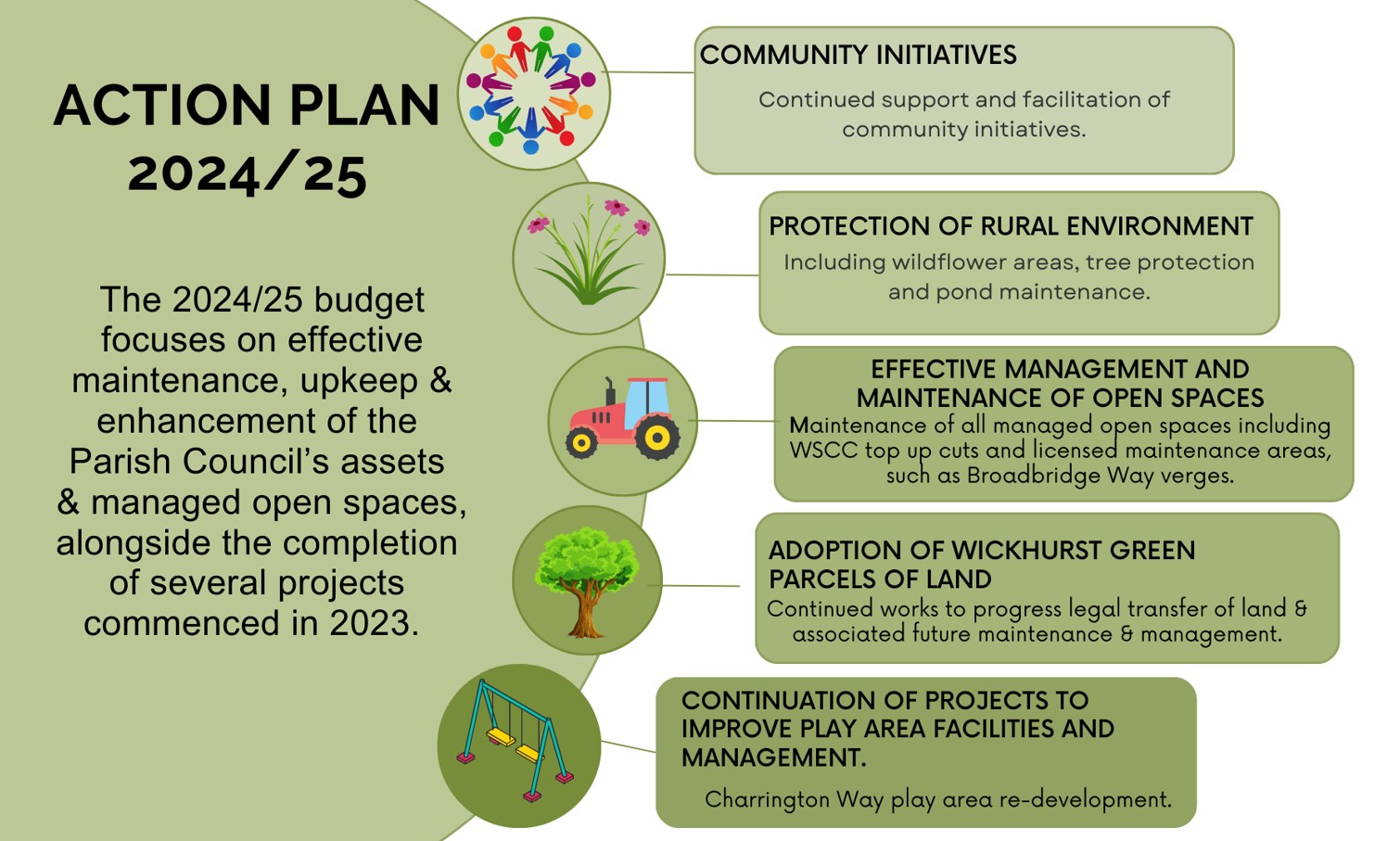 ACTION PLAN 2024/25

The 2024/25 budget focuses on effective maintenance, upkeep & enhancement of the Parish Council's assets & managed open spaces, alongside the completion of several projects commenced in 2023.

COMMUNITY INITIATIVES

Continued support and facilitation of community initiatives.

PROTECTION OF RURAL ENVIRONMENT

Including wildflower areas, tree protection and pond maintenance.

EFFECTIVE MANAGEMENT AND MAINTENANCE OF OPEN SPACES

Maintenance of all managed open spaces including WSCC top up cuts and licensed maintenance areas, such as Broadbridge Way verges.

ADOPTION OF WICKHURST GREEN PARCELS OF LAND

Continued works to progress legal transfer of land & associated future maintenance & management.

CONTINUATION OF PROJECTS TO IMPROVE PLAY AREA FACILITIES AND MANAGEMENT.

Charrington Way play area re-development.